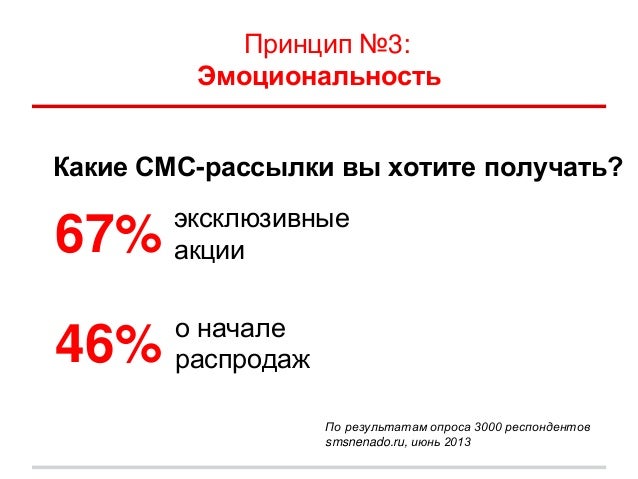 Принцип №3:
Эмоциональность

Какие СМС-рассылки вы хотите получать?

67% эксклюзивные акции

46% о начале распродаж

По результатам опроса 3000 респондентов smsnenado.ru, июнь 2013